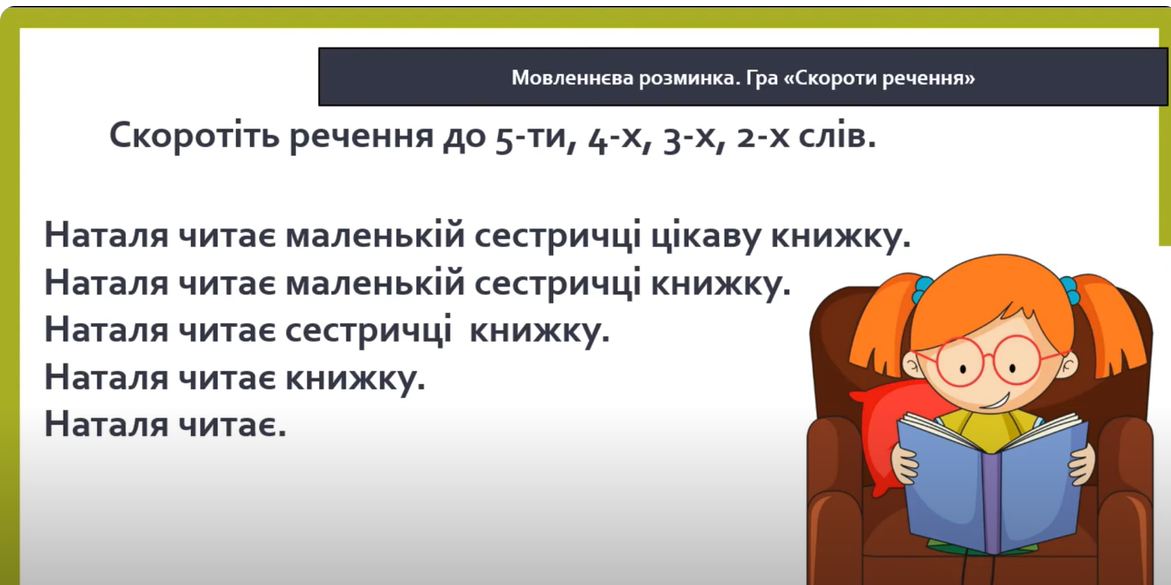 Мовленнєва розминка. Гра «Скороти речення»

Скоротіть речення до 5-ти, 4-х, 3-х, 2-х слів.

Наталя читає маленькій сестричці цікаву книжку.
Наталя читає маленькій сестричці книжку.
Наталя читає сестричці книжку.
Наталя читає книжку.
Наталя читає.